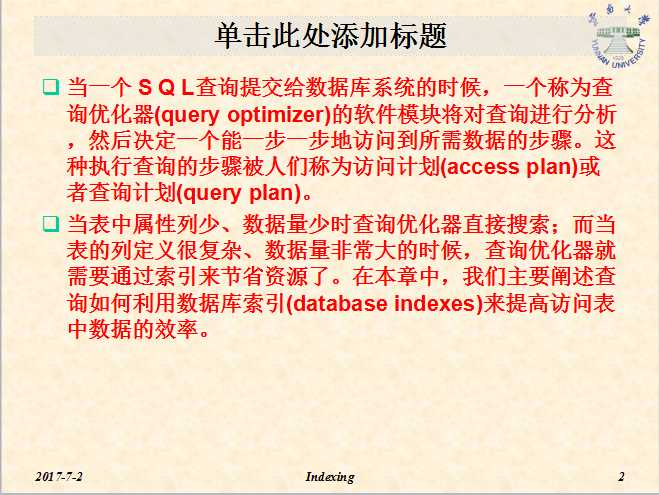 单击此处添加标题

YUNNAN UNIVERSITY

❑ 当一个 S Q L查询提交给数据库系统的时候，一个称为查询优化器(query optimizer)的软件模块将对查询进行分析，然后决定一个能一步一步地访问到所需数据的步骤。这种执行查询的步骤被人们称为访问计划(access plan)或者查询计划(query plan)。

❑ 当表中属性列少、数据量少时查询优化器直接搜索；而当表的列定义很复杂、数据量非常大的时候，查询优化器就需要通过索引来节省资源了。在本章中，我们主要阐述查询如何利用数据库索引(database indexes)来提高访问表中数据的效率。

2017-7-2 Indexing 2